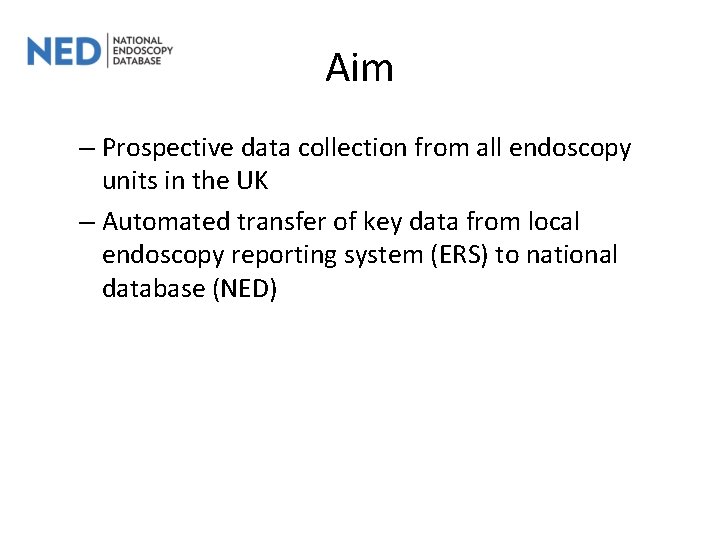 NED NATIONAL ENDOSCOPY DATABASE

Aim

– Prospective data collection from all endoscopy units in the UK

– Automated transfer of key data from local endoscopy reporting system (ERS) to national database (NED)